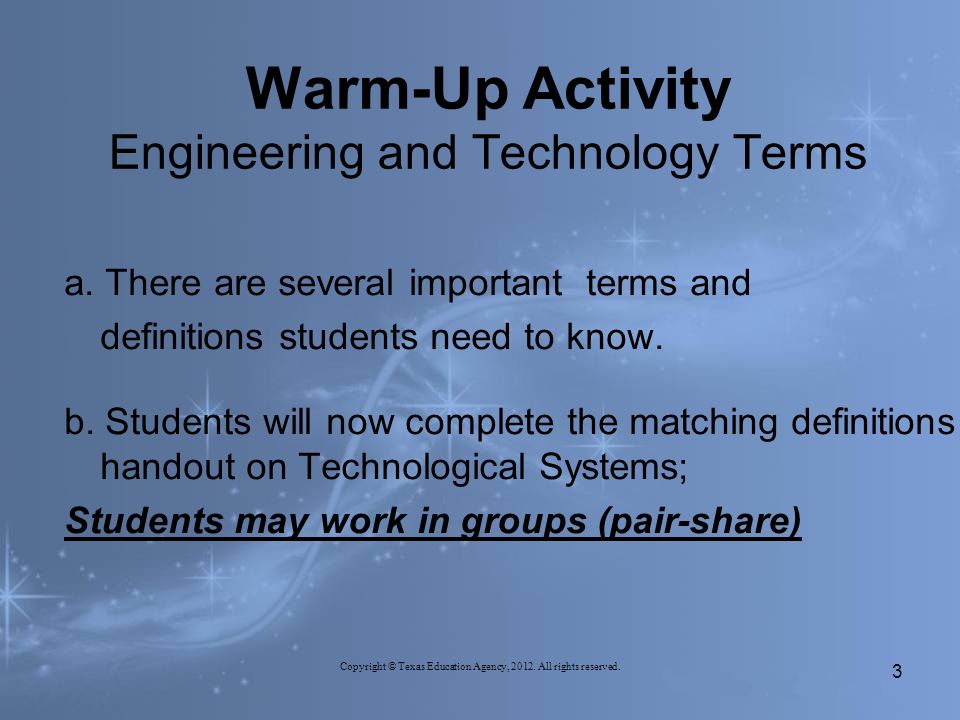 Warm-Up Activity
Engineering and Technology Terms

a. There are several important terms and definitions students need to know.

b. Students will now complete the matching definitions handout on Technological Systems;
Students may work in groups (pair-share)

Copyright © Texas Education Agency, 2012. All rights reserved.

3